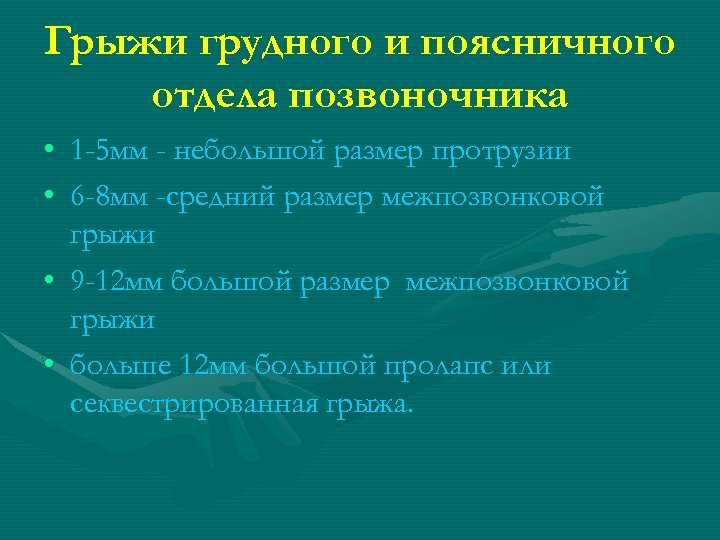 Грыжи грудного и поясничного отдела позвоночника

• 1-5мм - небольшой размер протрузии
• 6-8мм -средний размер межпозвонковой грыжи
• 9-12мм большой размер межпозвонковой грыжи
• больше 12мм большой пролапс или секвестрированная грыжа.